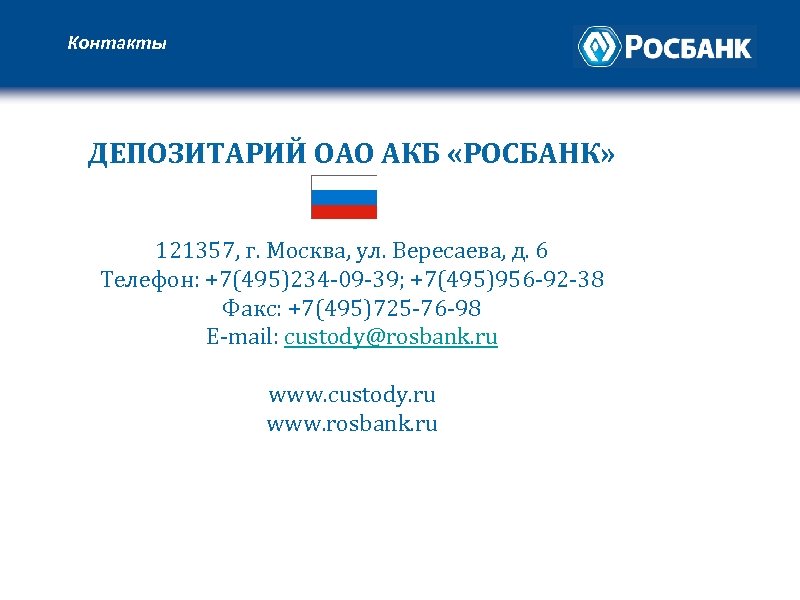 Контакты

РОСБАНК

ДЕПОЗИТАРИЙ ОАО АКБ «РОСБАНК»

121357, г. Москва, ул. Вересаева, д. 6
Телефон: +7(495)234-09-39; +7(495)956-92-38
Факс: +7(495)725-76-98
E-mail: custody@rosbank.ru

www.custody.ru
www.rosbank.ru